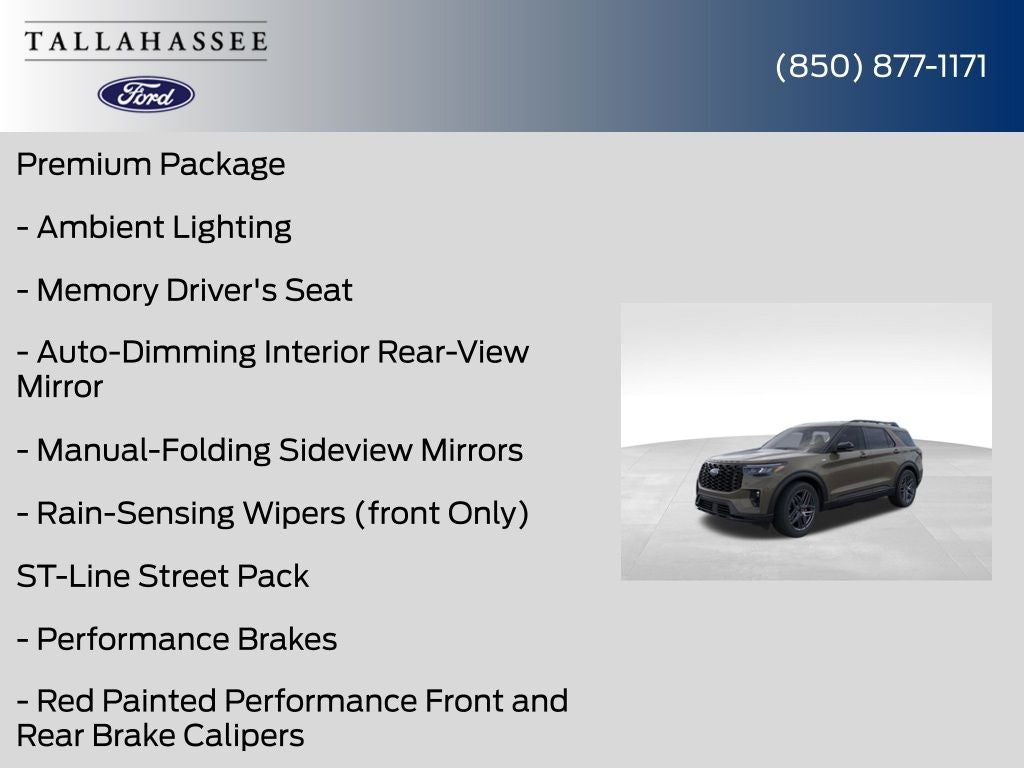 TALLAHASSEE

Ford

(850) 877-1171

Premium Package

- Ambient Lighting

- Memory Driver's Seat

- Auto-Dimming Interior Rear-View Mirror

- Manual-Folding Sideview Mirrors

- Rain-Sensing Wipers (front Only)

ST-Line Street Pack

- Performance Brakes

- Red Painted Performance Front and Rear Brake Calipers